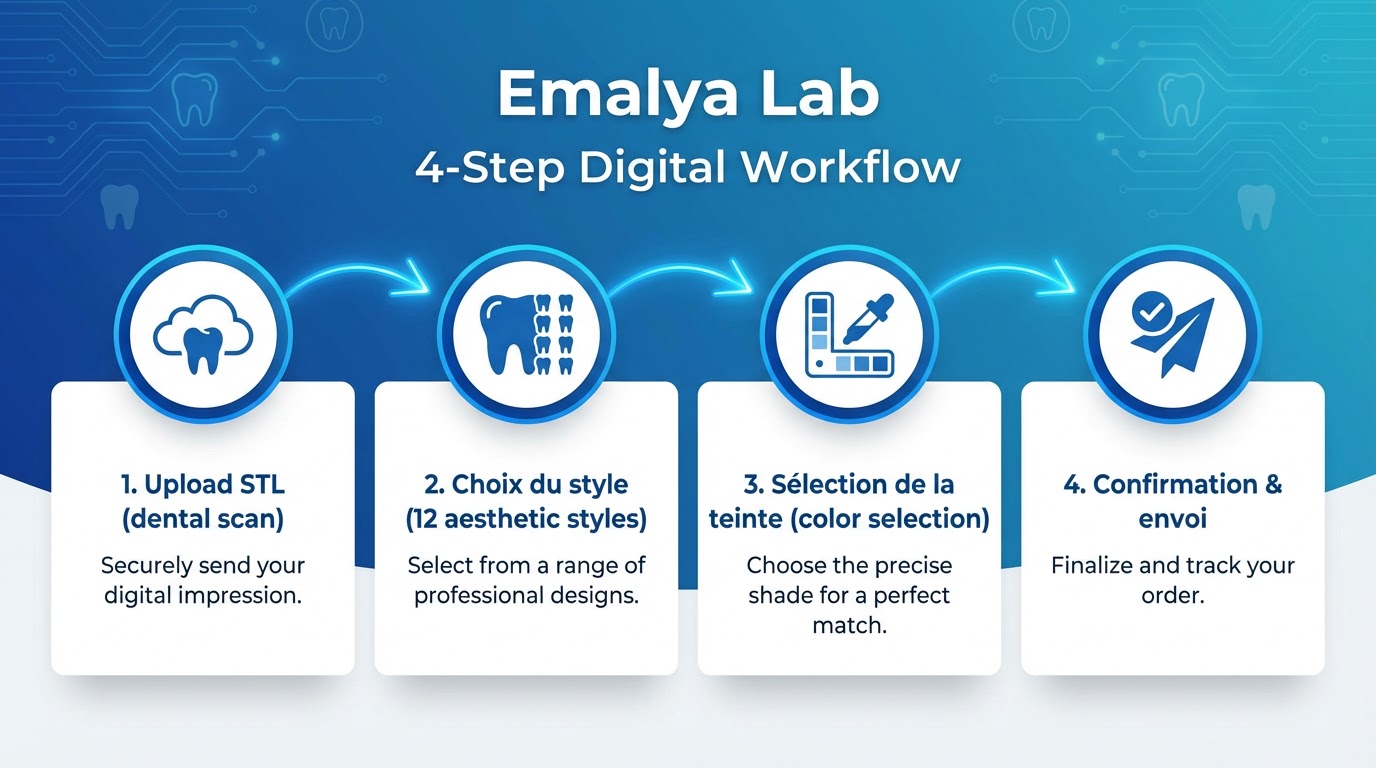 Emalya Lab
4-Step Digital Workflow

1. Upload STL (dental scan)
Securely send your digital impression.

2. Choix du style (12 aesthetic styles)
Select from a range of professional designs.

3. Sélection de la teinte (color selection)
Choose the precise shade for a perfect match.

4. Confirmation & envoi
Finalize and track your order.